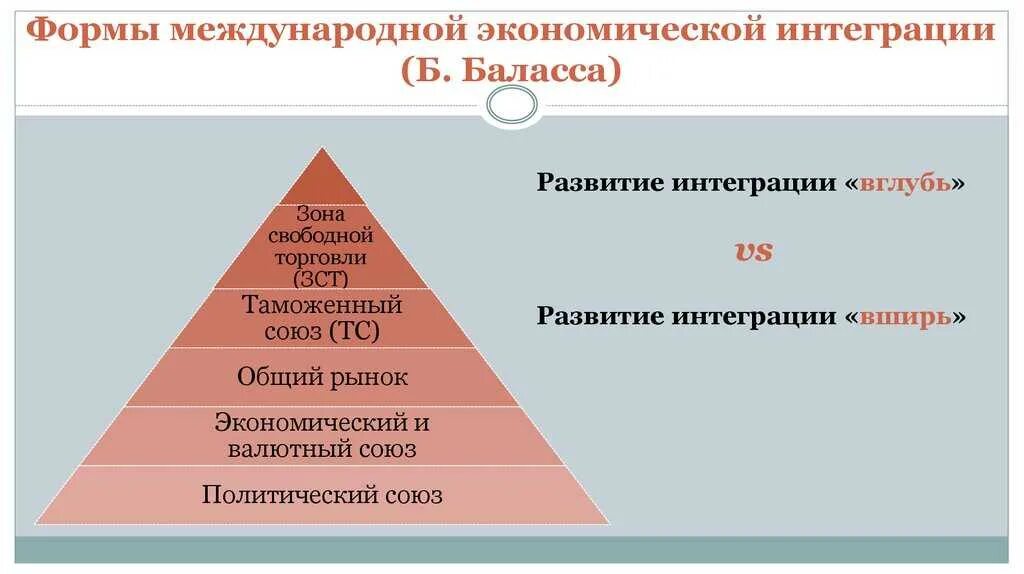 Формы международной экономической интеграции (Б. Баласса)

Зона свободной торговли (ЗСТ)

Таможенный союз (ТС)

Общий рынок

Экономический и валютный союз

Политический союз

Развитие интеграции «вглубь»

vs

Развитие интеграции «вширь»